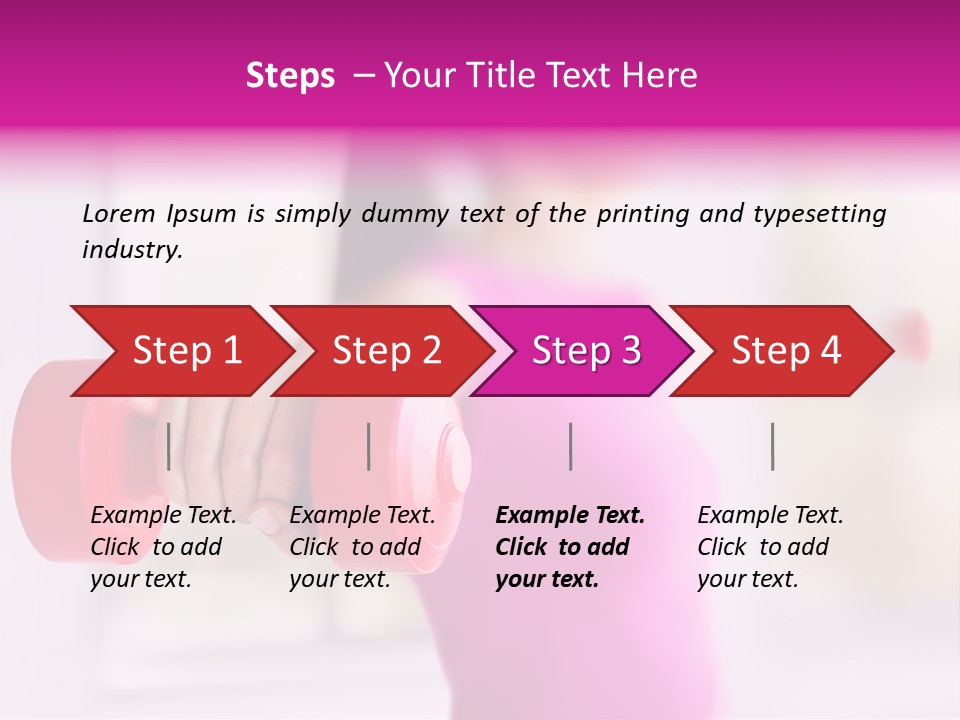 Steps – Your Title Text Here

Lorem Ipsum is simply dummy text of the printing and typesetting industry.

Step 1

Step 2

Step 3

Step 4

Example Text. Click to add your text.

Example Text. Click to add your text.

Example Text. Click to add your text.

Example Text. Click to add your text.